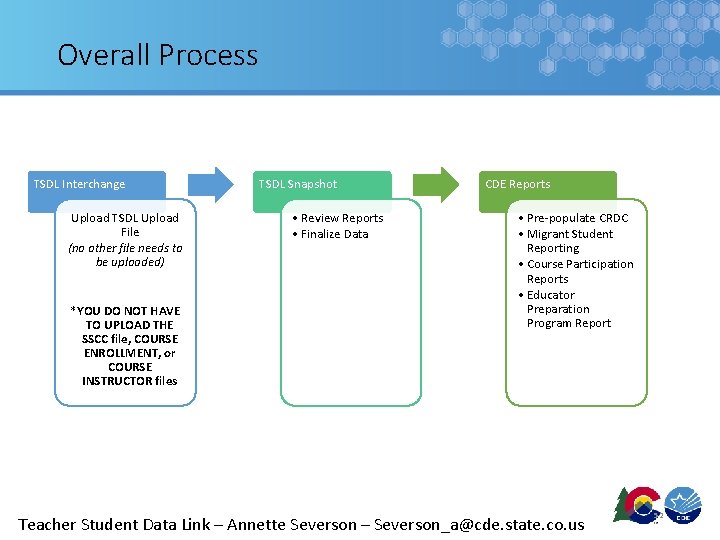 Overall Process

TSDL Interchange

Upload TSDL Upload File
(no other file needs to be uploaded)

*YOU DO NOT HAVE TO UPLOAD THE SSCC file, COURSE ENROLLMENT, or COURSE INSTRUCTOR files

TSDL Snapshot

• Review Reports
• Finalize Data

CDE Reports

• Pre-populate CRDC
• Migrant Student Reporting
• Course Participation Reports
• Educator Preparation Program Report

Teacher Student Data Link – Annette Severson – Severson_a@cde.state.co.us

CDE